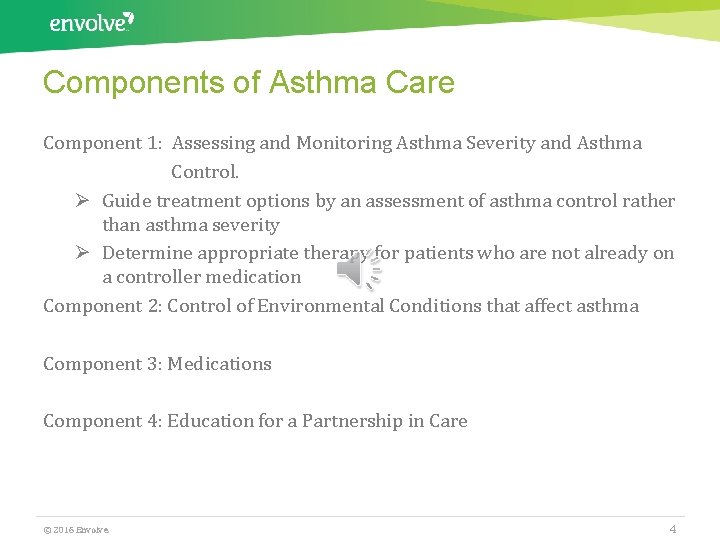 envolve

Components of Asthma Care

Component 1: Assessing and Monitoring Asthma Severity and Asthma Control.

➢ Guide treatment options by an assessment of asthma control rather than asthma severity

➢ Determine appropriate therapy for patients who are not already on a controller medication

Component 2: Control of Environmental Conditions that affect asthma

Component 3: Medications

Component 4: Education for a Partnership in Care

© 2016 Envolve.

4